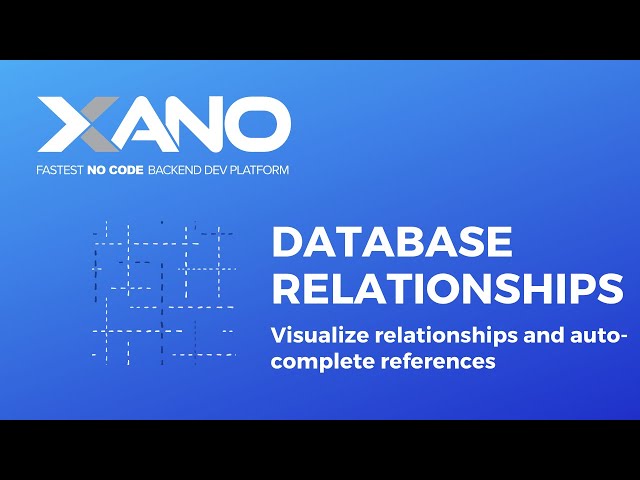 XANO

FASTEST NO CODE BACKEND DEV PLATFORM

DATABASE RELATIONSHIPS

Visualize relationships and auto-complete references